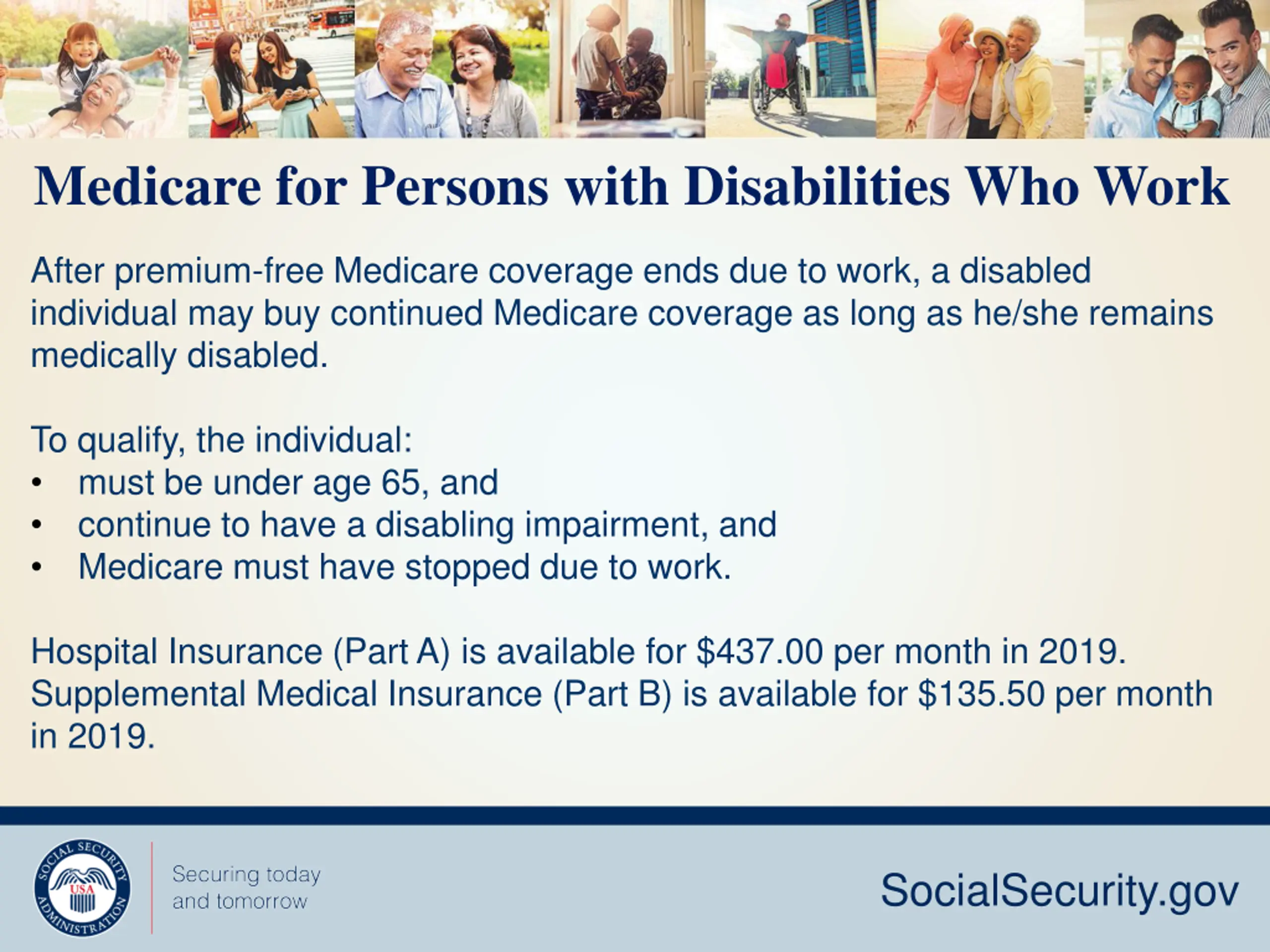 Medicare for Persons with Disabilities Who Work

After premium-free Medicare coverage ends due to work, a disabled individual may buy continued Medicare coverage as long as he/she remains medically disabled.

To qualify, the individual:
• must be under age 65, and
• continue to have a disabling impairment, and
• Medicare must have stopped due to work.

Hospital Insurance (Part A) is available for \$437.00 per month in 2019. Supplemental Medical Insurance (Part B) is available for \$135.50 per month in 2019.

SOCIAL SECURITY ADMINISTRATION USA

Securing today and tomorrow

SocialSecurity.gov